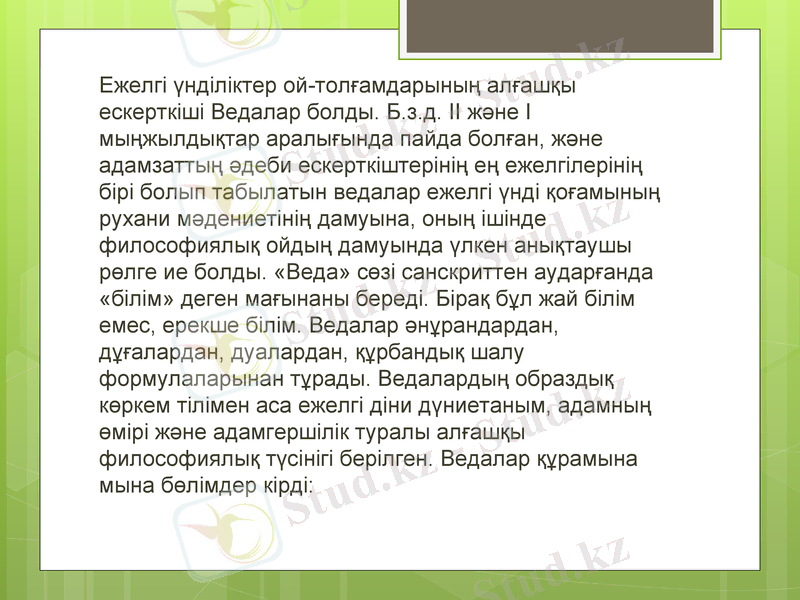 Ежелгі үнділіктер ой-толғамдарының алғашқы ескерткіші Ведалар болды. Б.з.д. ІІ және І мыңжылдықтар аралығында пайда болған, және адамзаттың әдеби ескерткіштерінің ең ежелгілерінің бірі болып табылатын ведалар ежелгі үнді қоғамының рухани мәдениетінің дамуына, оның ішінде философиялық ойдың дамуында үлкен анықтаушы рөлге ие болды. «Веда» сөзі санскриттен аударғанда «білім» деген мағынаны береді. Бірақ бұл жай білім емес, ерекше білім. Ведалар әнұрандардан, дұғалардан, дуалардан, құрбандық шалу формулаларынан тұрады. Ведалардың образдық көркем тілімен аса ежелгі діни дүниетаным, адамның өмірі және адамгершілік туралы алғашқы философиялық түсінігі берілген. Ведалар құрамына мына бөлімдер кірді:

Stud.kz